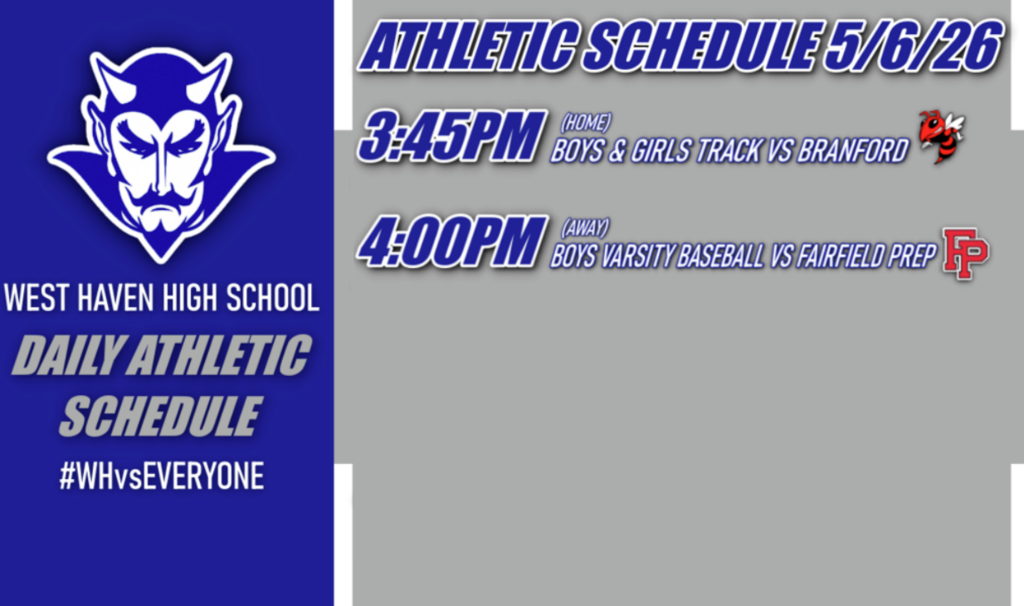 WEST HAVEN HIGH SCHOOL
DAILY ATHLETIC SCHEDULE
#WHvsEVERYONE

ATHLETIC SCHEDULE 5/6/26

3:45PM (HOME)
BOYS & GIRLS TRACK VS BRANFORD

4:00PM (AWAY)
BOYS VARSITY BASEBALL VS FAIRFIELD PREP

FP